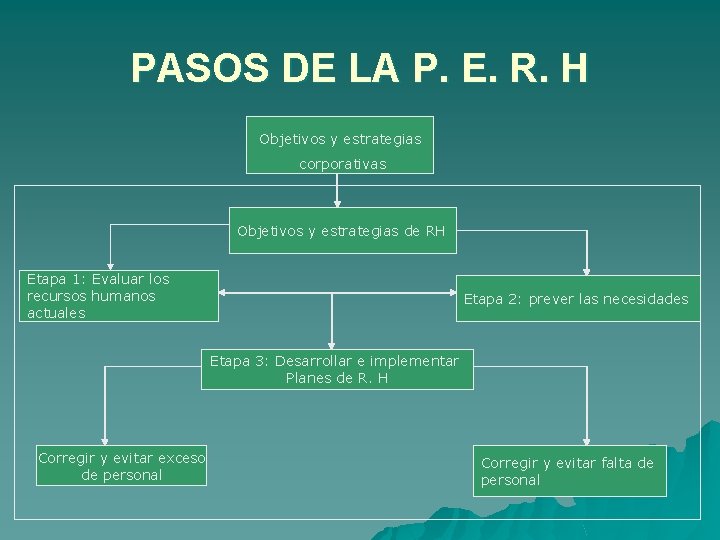 PASOS DE LA P. E. R. H

Objetivos y estrategias corporativas

Objetivos y estrategias de RH

Etapa 1: Evaluar los recursos humanos actuales

Etapa 2: prever las necesidades

Etapa 3: Desarrollar e implementar Planes de R. H

Corregir y evitar exceso de personal

Corregir y evitar falta de personal